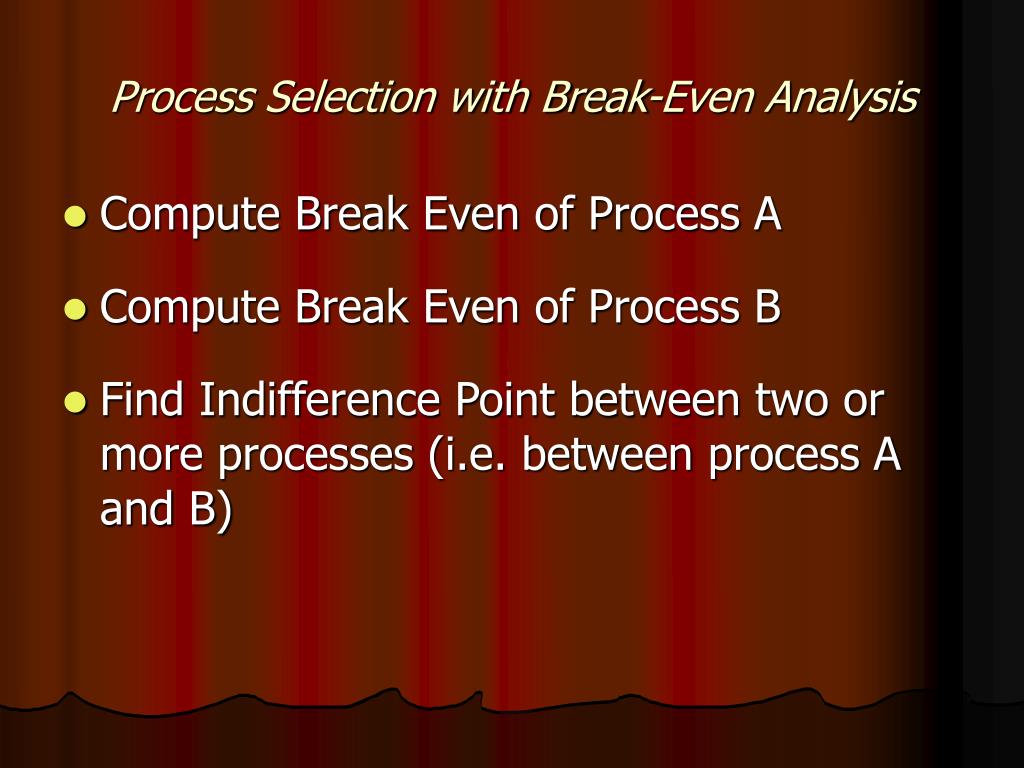 Process Selection with Break-Even Analysis

- Compute Break Even of Process A
- Compute Break Even of Process B
- Find Indifference Point between two or more processes (i.e. between process A and B)